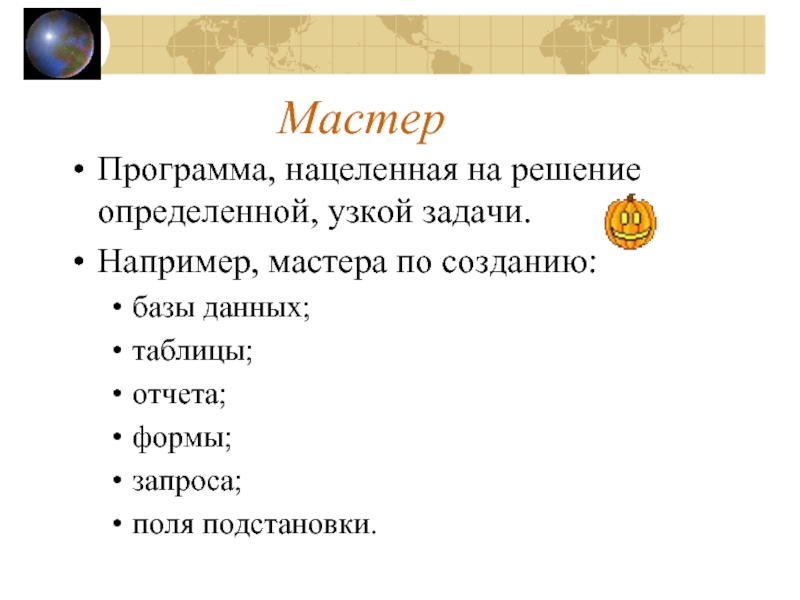 Мастер

• Программа, нацеленная на решение определенной, узкой задачи.
• Например, мастера по созданию:
  • базы данных;
  • таблицы;
  • отчета;
  • формы;
  • запроса;
  • поля подстановки.